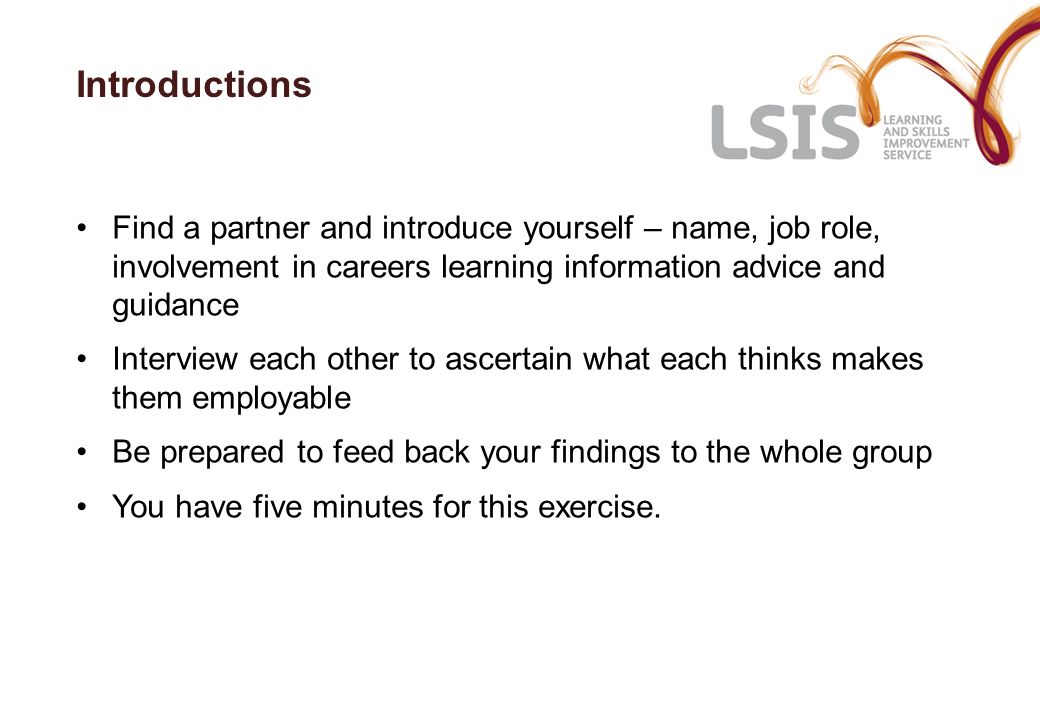 Introductions

LSIS LEARNING AND SKILLS IMPROVEMENT SERVICE

• Find a partner and introduce yourself – name, job role, involvement in careers learning information advice and guidance

• Interview each other to ascertain what each thinks makes them employable

• Be prepared to feed back your findings to the whole group

• You have five minutes for this exercise.